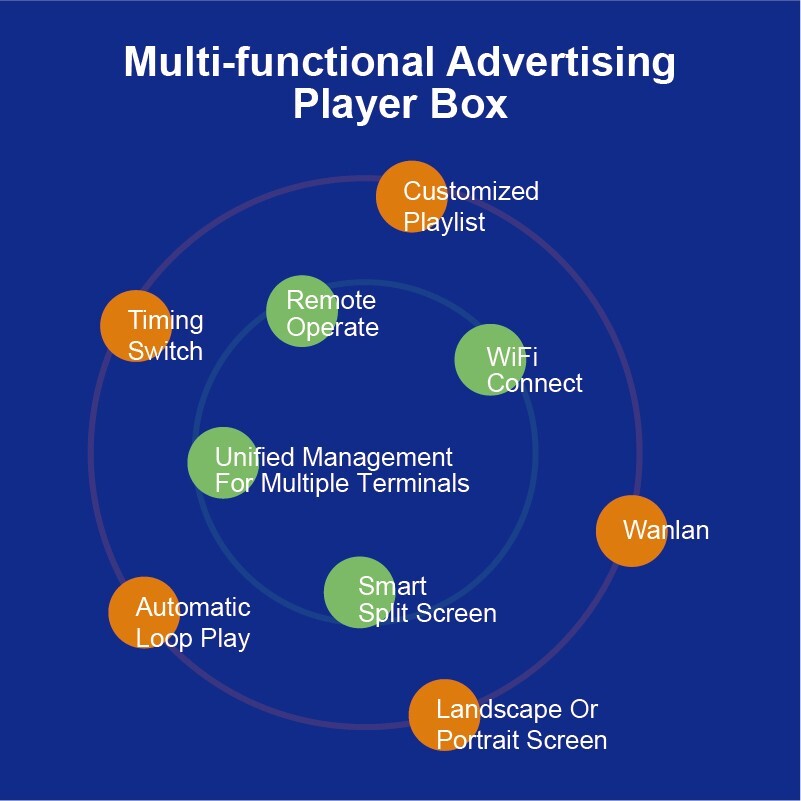 Multi-functional Advertising Player Box

Customized Playlist

Timing Switch

Remote Operate

WiFi Connect

Unified Management For Multiple Terminals

Wanlan

Smart Split Screen

Automatic Loop Play

Landscape Or Portrait Screen